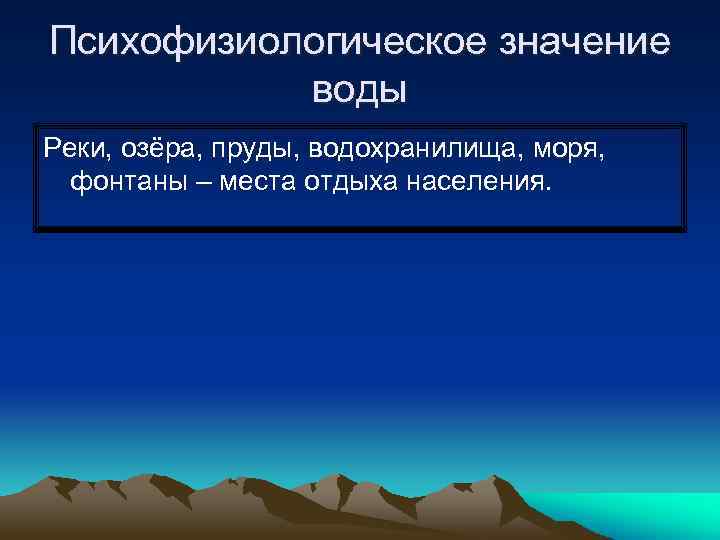 Психофизиологическое значение воды

Реки, озёра, пруды, водохранилища, моря, фонтаны – места отдыха населения.